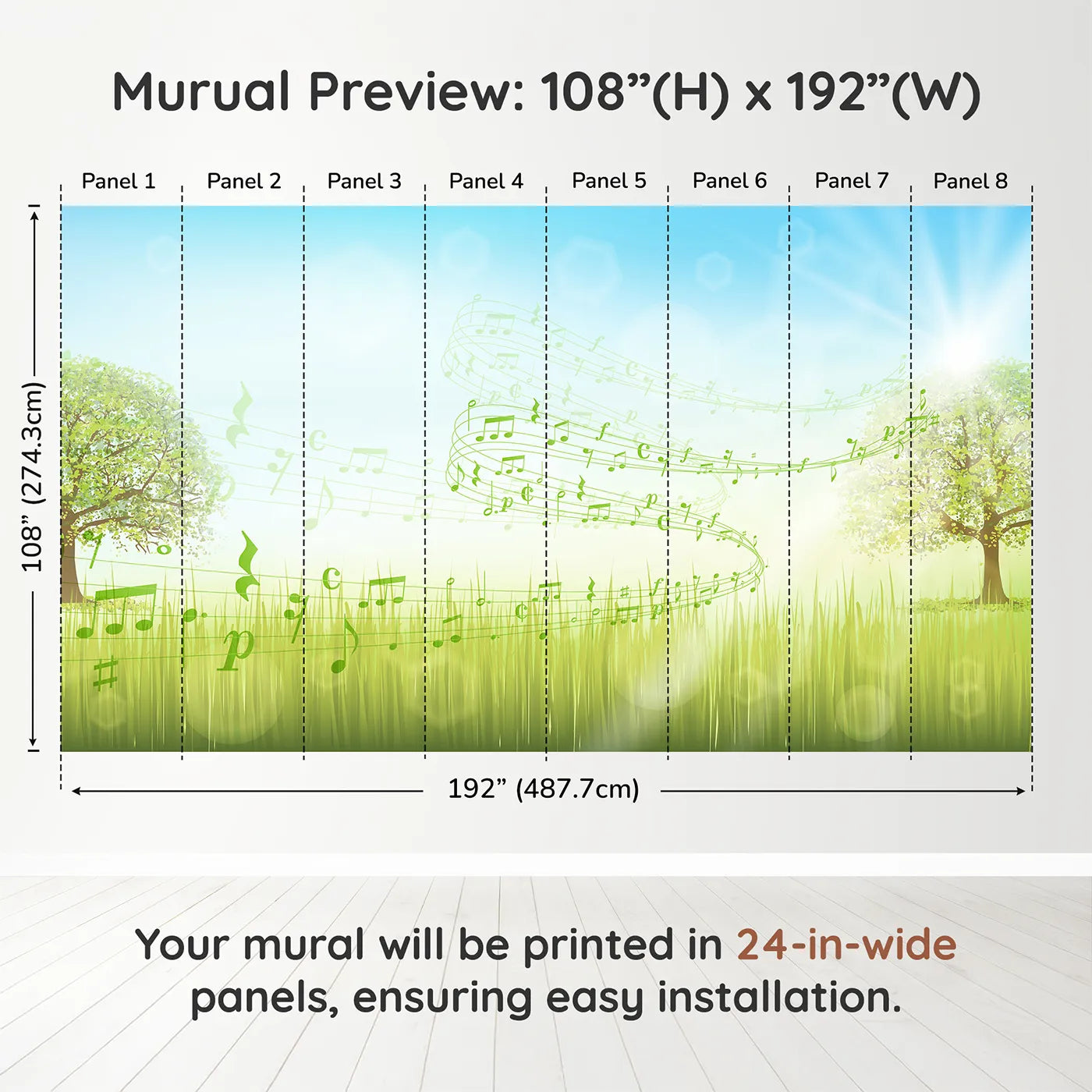 Murual Preview: 108”(H) x 192”(W)

Panel 1 Panel 2 Panel 3 Panel 4 Panel 5 Panel 6 Panel 7 Panel 8

108” (274.3cm)

192” (487.7cm)

Your mural will be printed in 24-in-wide panels, ensuring easy installation.